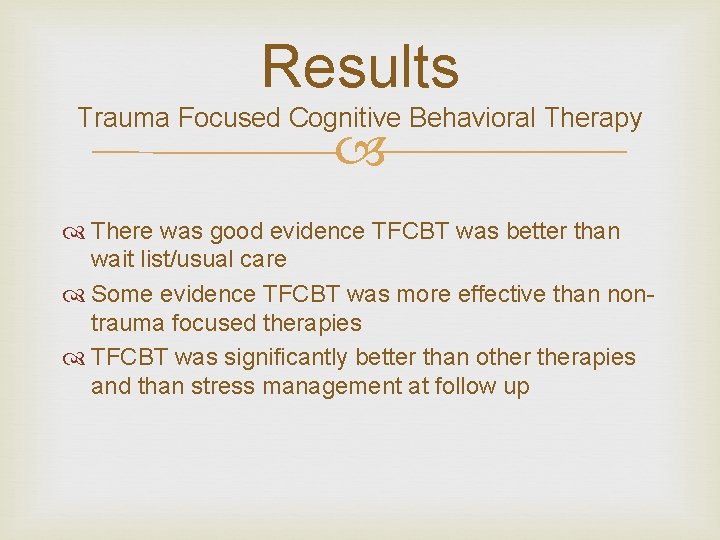 Results
Trauma Focused Cognitive Behavioral Therapy

There was good evidence TFCBT was better than wait list/usual care

Some evidence TFCBT was more effective than non-trauma focused therapies

TFCBT was significantly better than other therapies and than stress management at follow up